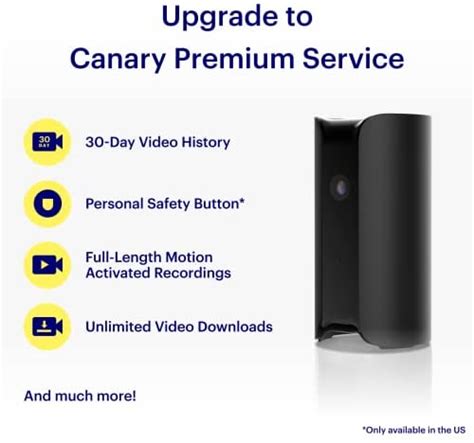 Upgrade to
Canary Premium Service

30 DAY

30-Day Video History

Personal Safety Button*

Full-Length Motion Activated Recordings

Unlimited Video Downloads

And much more!

*Only available in the US